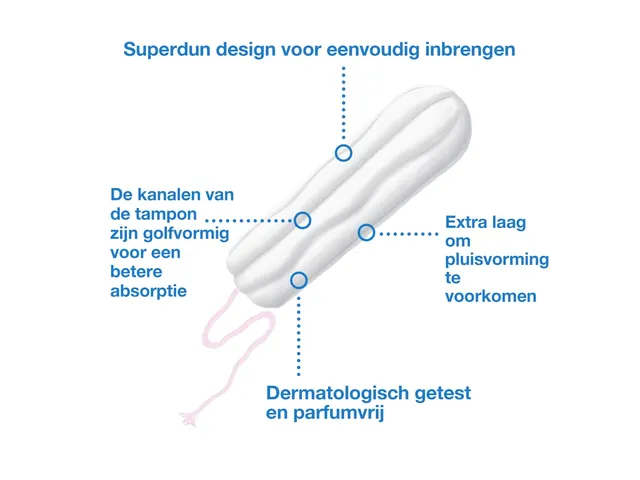 Superdun design voor eenvoudig inbrengen

De kanalen van de tampon zijn golfvormig voor een betere absorptie

Extra laag om pluisvorming te voorkomen

Dermatologisch getest en parfumvrij